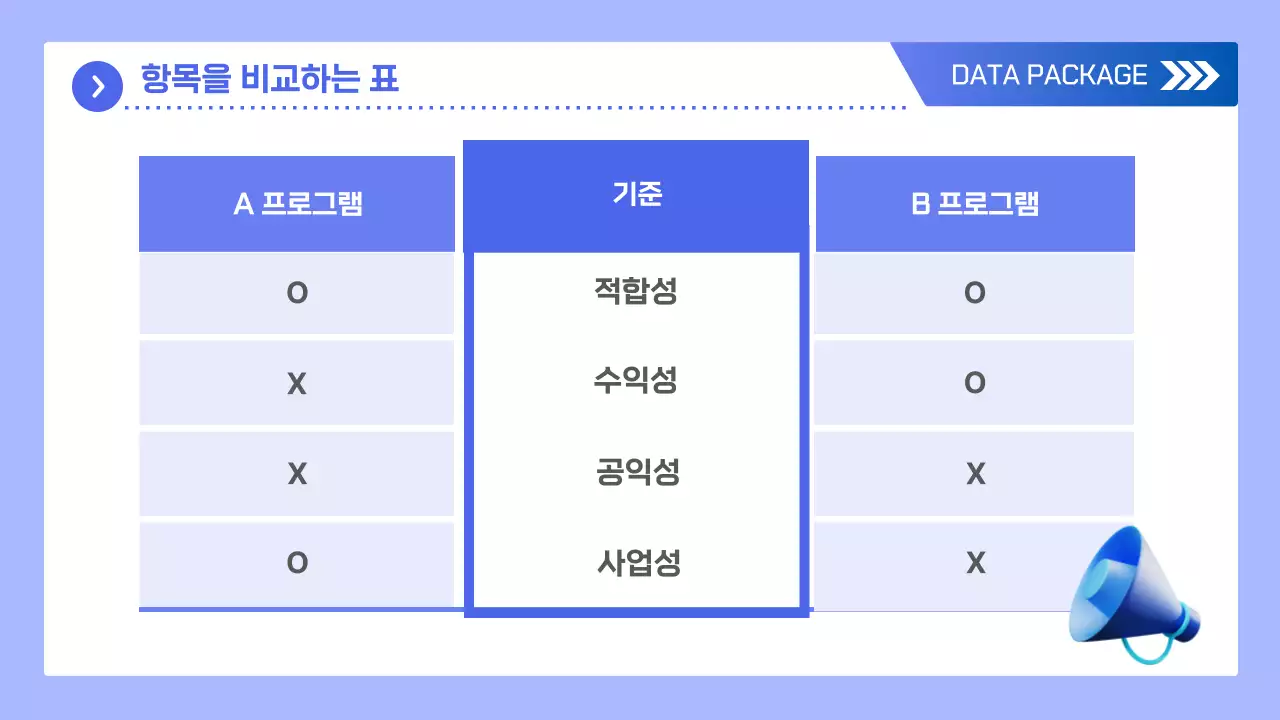 항목을 비교하는 표

DATA PACKAGE

| A 프로그램 | 기준 | B 프로그램 |
|---|---|---|
| O | 적합성 | O |
| X | 수익성 | O |
| X | 공익성 | X |
| O | 사업성 | X |